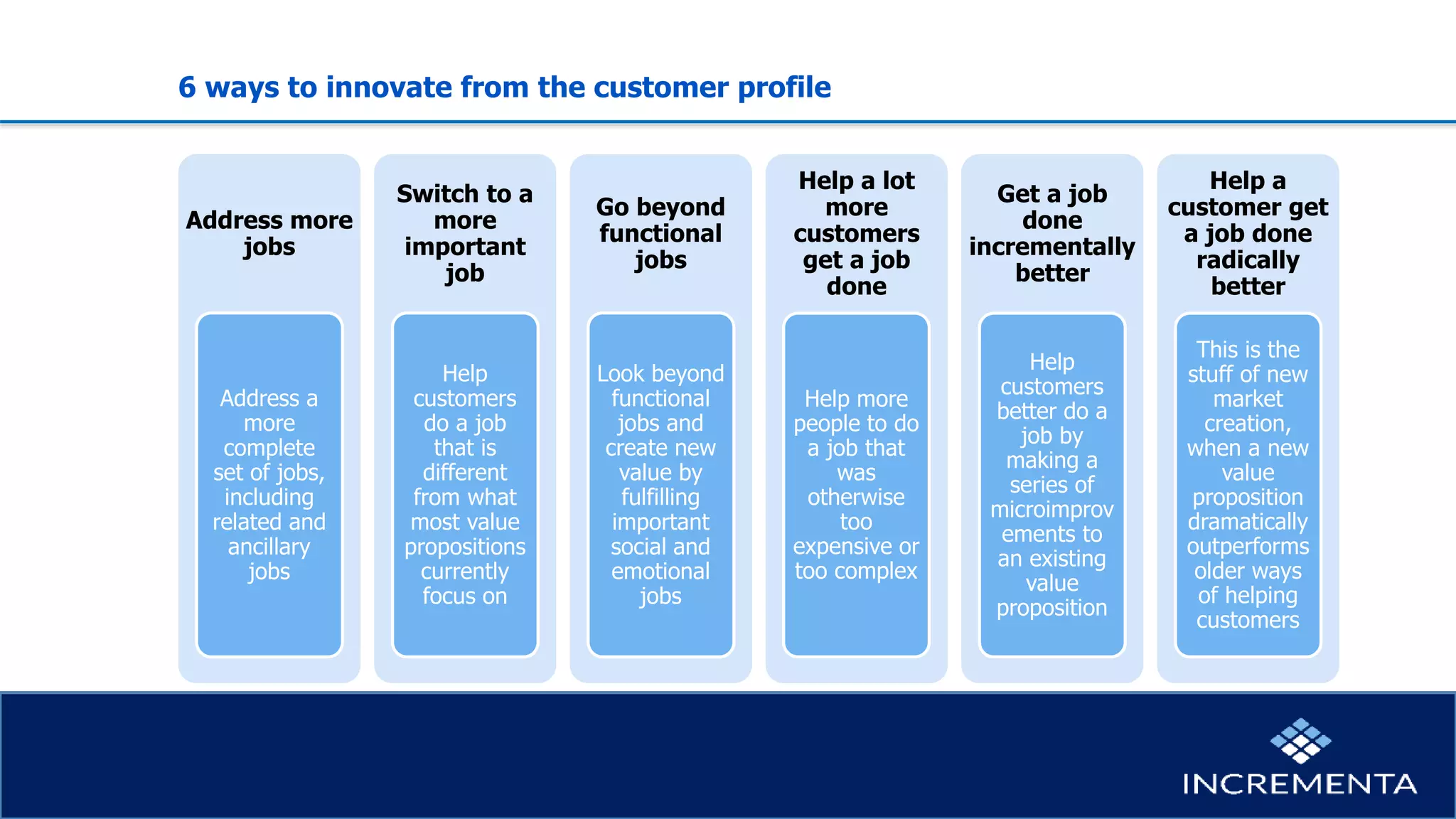 6 ways to innovate from the customer profile

Address more jobs

Address a more complete set of jobs, including related and ancillary jobs

Switch to a more important job

Help customers do a job that is different from what most value propositions currently focus on

Go beyond functional jobs

Look beyond functional jobs and create new value by fulfilling important social and emotional jobs

Help a lot more customers get a job done

Help more people to do a job that was otherwise too expensive or too complex

Get a job done incrementally better

Help customers better do a job by making a series of microimprovements to an existing value proposition

Help a customer get a job done radically better

This is the stuff of new market creation, when a new value proposition dramatically outperforms older ways of helping customers

INCREMENTA